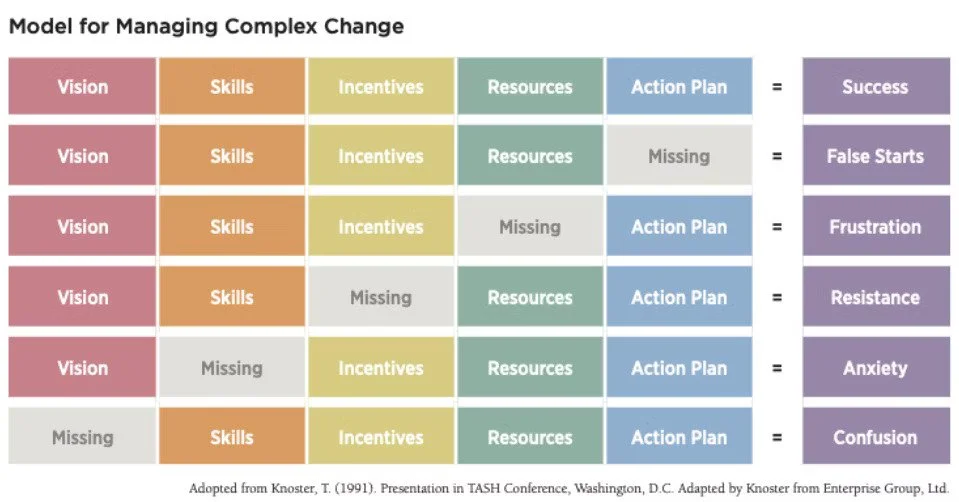 Model for Managing Complex Change

| Vision | Skills | Incentives | Resources | Action Plan | = | Success |
|---|---|---|---|---|---|---|
| Vision | Skills | Incentives | Resources | Missing | = | False Starts |
| Vision | Skills | Incentives | Missing | Action Plan | = | Frustration |
| Vision | Skills | Missing | Resources | Action Plan | = | Resistance |
| Vision | Missing | Incentives | Resources | Action Plan | = | Anxiety |
| Missing | Skills | Incentives | Resources | Action Plan | = | Confusion |

Adopted from Knoster, T. (1991). Presentation in TASH Conference, Washington, D.C. Adapted by Knoster from Enterprise Group, Ltd.